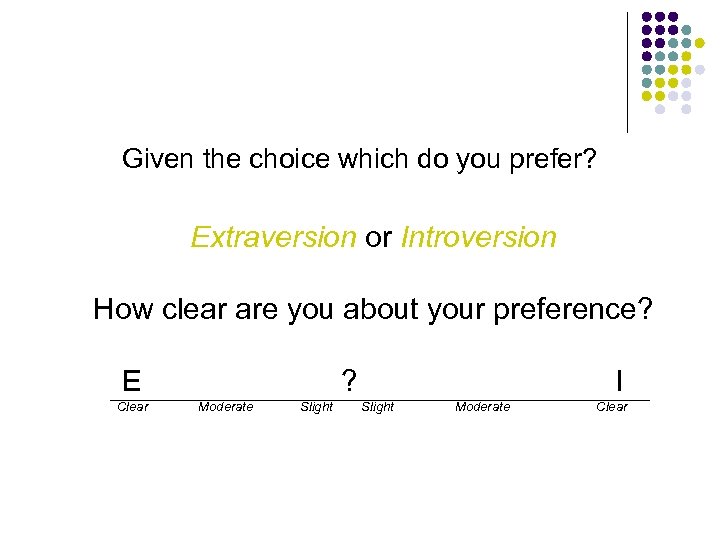 Given the choice which do you prefer?

Extraversion or Introversion

How clear are you about your preference?

E ? I

Clear Moderate Slight Slight Moderate Clear